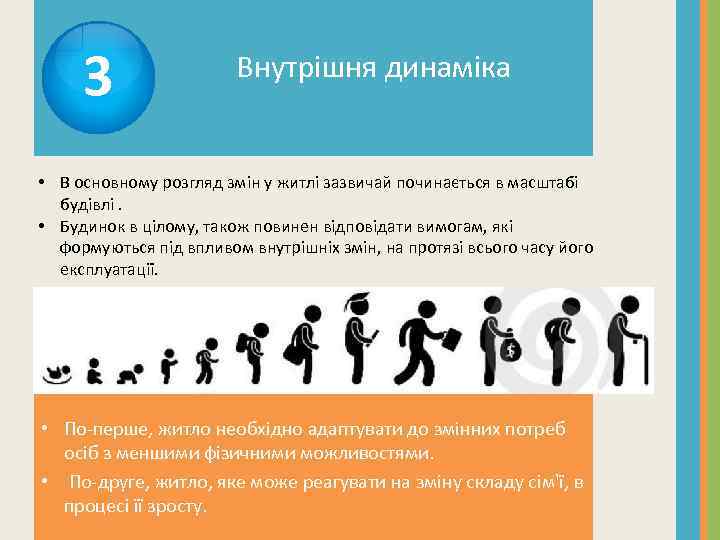 3

Внутрішня динаміка

• В основному розгляд змін у житлі зазвичай починається в масштабі будівлі .
• Будинок в цілому, також повинен відповідати вимогам, які формуються під впливом внутрішніх змін, на протязі всього часу його експлуатації.

$

• По-перше, житло необхідно адаптувати до змінних потреб осіб з меншими фізичними можливостями.
• По-друге, житло, яке може реагувати на зміну складу сім'ї, в процесі її зросту.